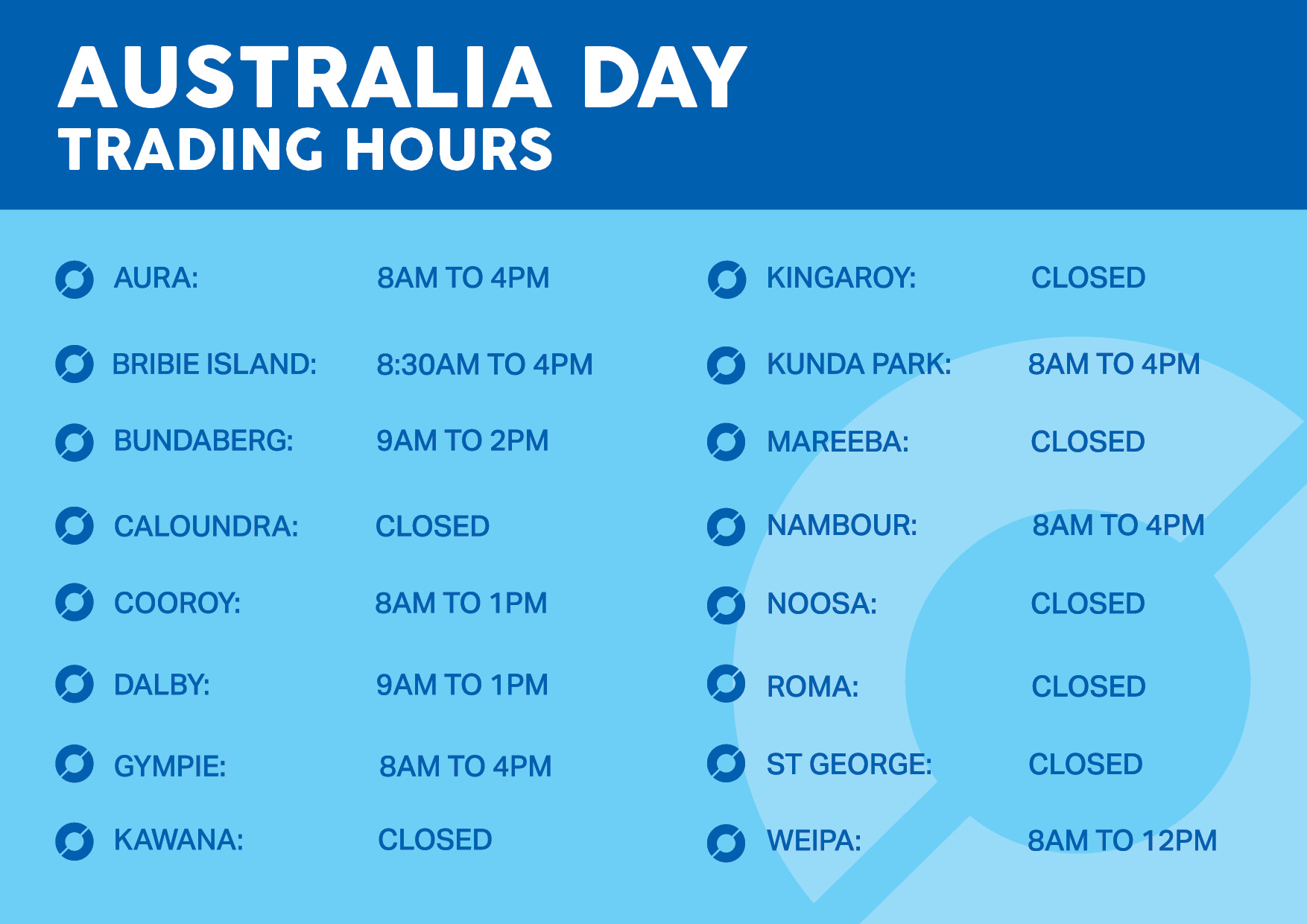 AUSTRALIA DAY
TRADING HOURS

AURA: 8AM TO 4PM
BRIBIE ISLAND: 8:30AM TO 4PM
BUNDABERG: 9AM TO 2PM
CALOUNDRA: CLOSED
COOROY: 8AM TO 1PM
DALBY: 9AM TO 1PM
GYMPIE: 8AM TO 4PM
KAWANA: CLOSED

KINGAROY: CLOSED
KUNDA PARK: 8AM TO 4PM
MAREEBA: CLOSED
NAMBOUR: 8AM TO 4PM
NOOSA: CLOSED
ROMA: CLOSED
ST GEORGE: CLOSED
WEIPA: 8AM TO 12PM